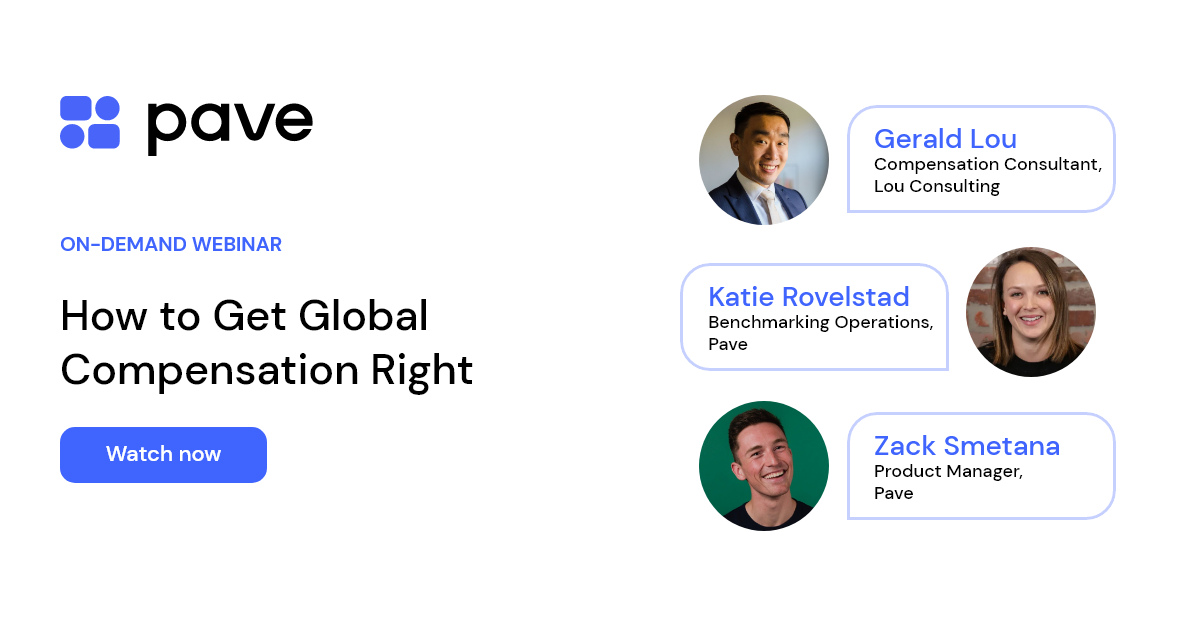 pave

ON-DEMAND WEBINAR

How to Get Global Compensation Right

Watch now

Gerald Lou
Compensation Consultant, Lou Consulting

Katie Rovelstad
Benchmarking Operations, Pave

Zack Smetana
Product Manager, Pave